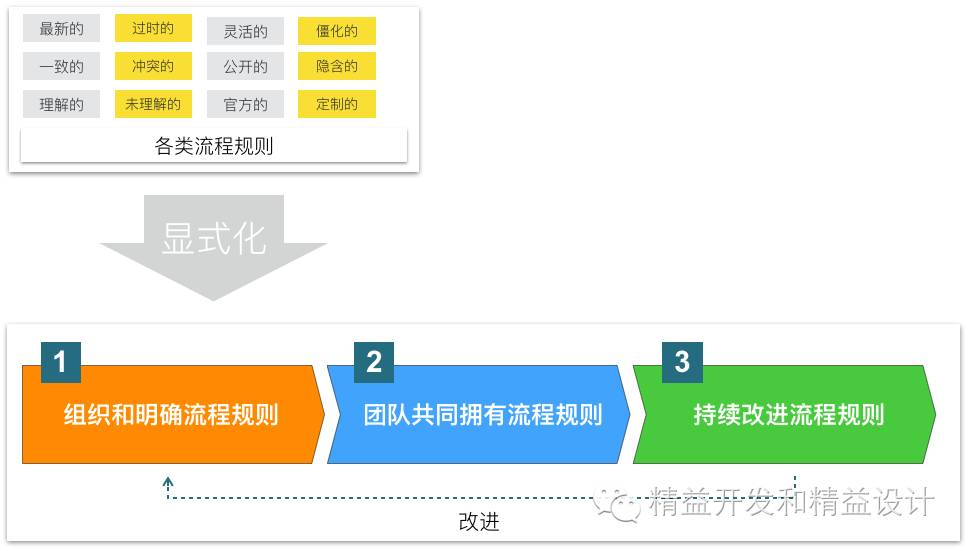 最新的 过时的 灵活的 僵化的
一致的 冲突的 公开的 隐含的
理解的 未理解的 官方的 定制的

各类流程规则

显式化

1 组织和明确流程规则

2 团队共同拥有流程规则

3 持续改进流程规则

改进

精益开发和精益设计